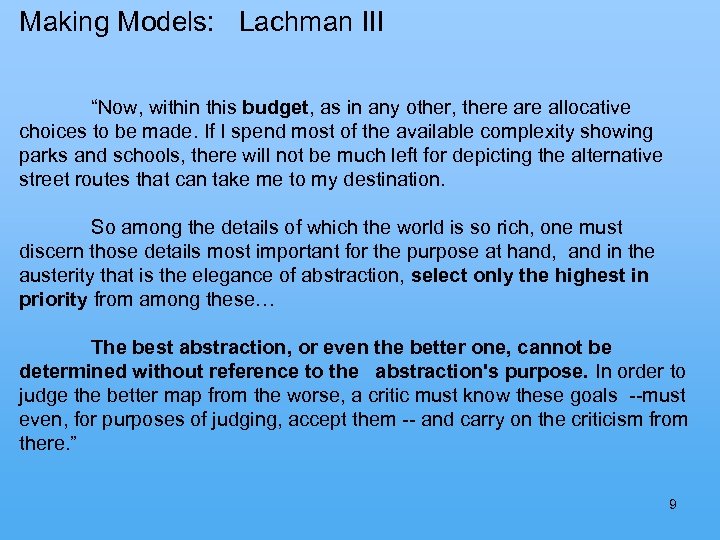 Making Models: Lachman III

“Now, within this budget, as in any other, there are allocative choices to be made. If I spend most of the available complexity showing parks and schools, there will not be much left for depicting the alternative street routes that can take me to my destination.

So among the details of which the world is so rich, one must discern those details most important for the purpose at hand, and in the austerity that is the elegance of abstraction, select only the highest in priority from among these…

The best abstraction, or even the better one, cannot be determined without reference to the abstraction's purpose. In order to judge the better map from the worse, a critic must know these goals --must even, for purposes of judging, accept them -- and carry on the criticism from there.”

9